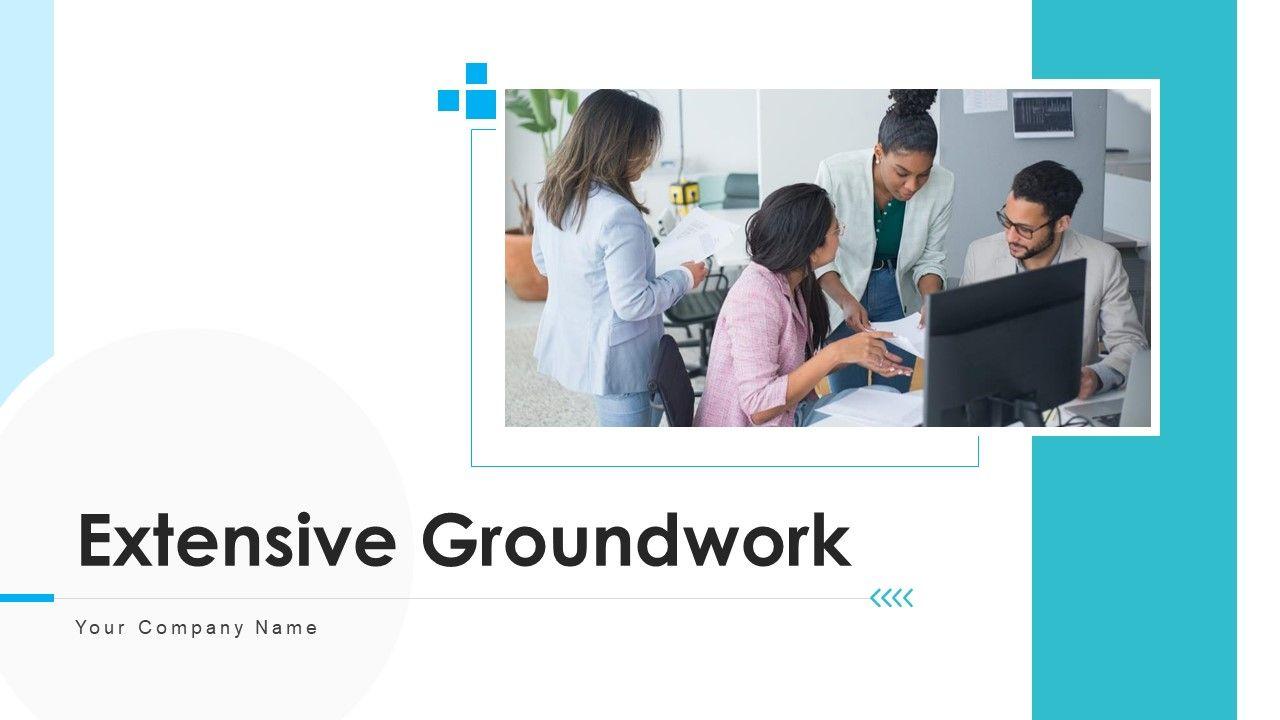 Extensive Groundwork

Your Company Name